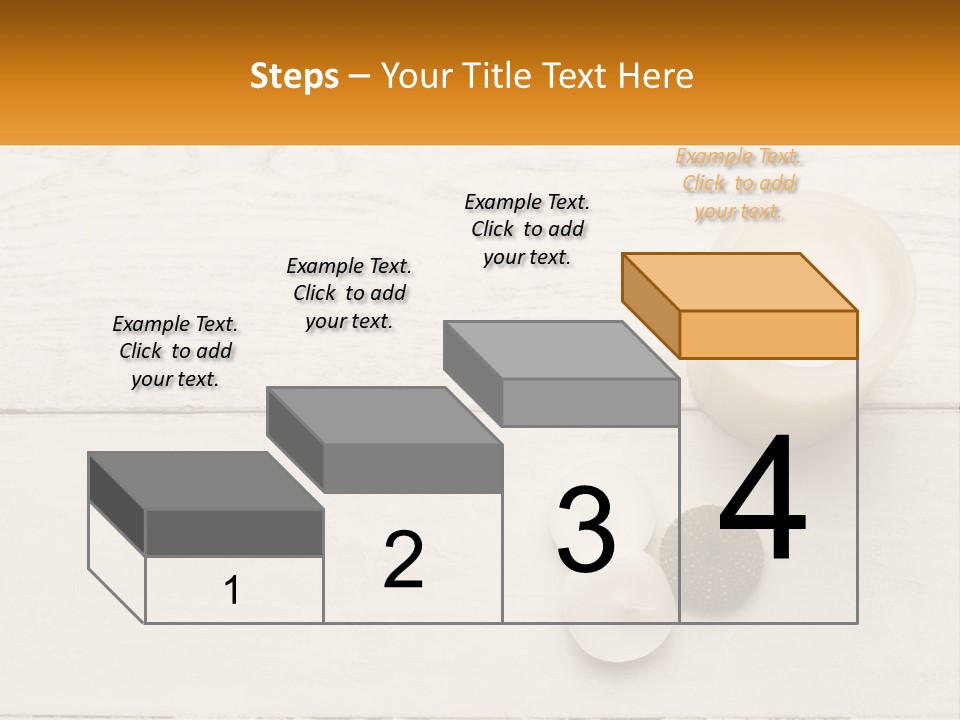 Steps – Your Title Text Here

Example Text. Click to add your text.

Example Text. Click to add your text.

Example Text. Click to add your text.

Example Text. Click to add your text.

1

2

3

4